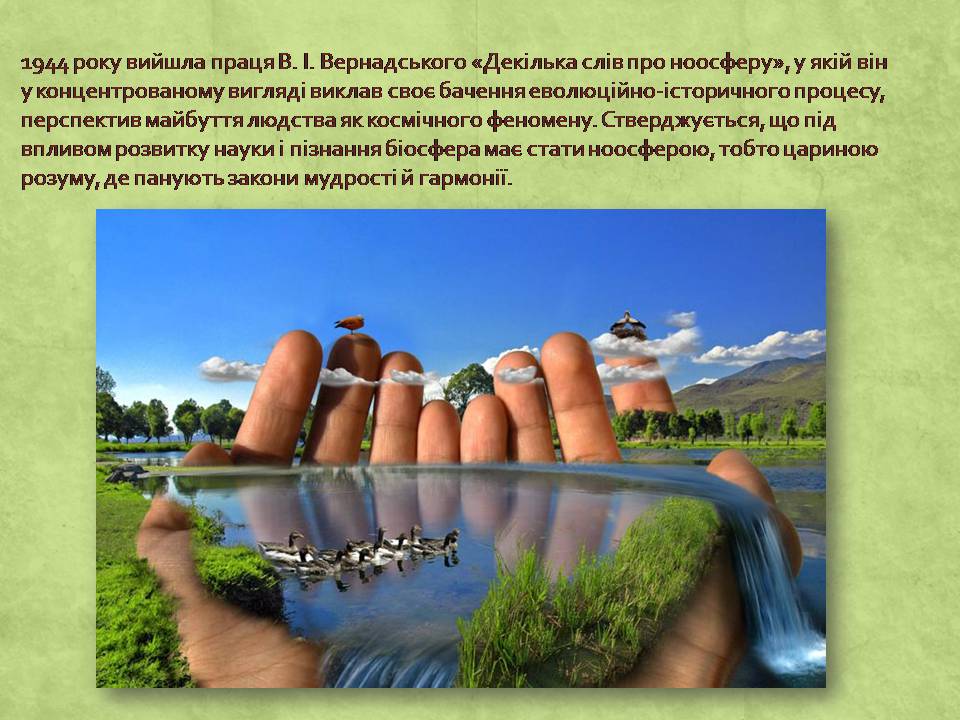 1944 року вийшла праця В. І. Вернадського «Декілька слів про ноосферу», у якій він у концентрованому вигляді виклав своє бачення еволюційно-історичного процесу, перспектив майбуття людства як космічного феномену. Стверджується, що під впливом розвитку науки і пізнання біосфера має стати ноосферою, тобто цариною розуму, де панують закони мудрості й гармонії.